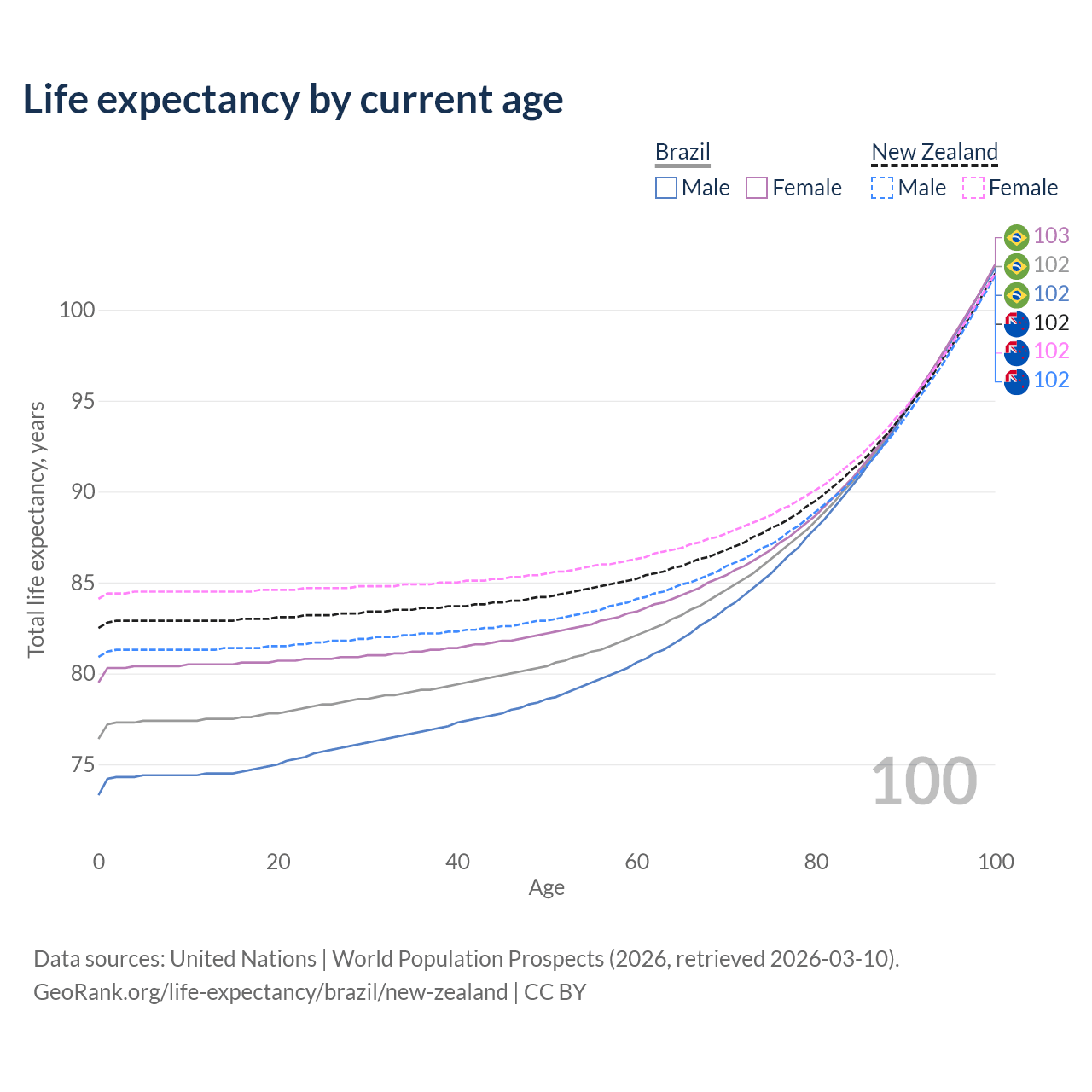 Life expectancy by current age

Brazil
Male Female

New Zealand
Male Female

103
102
102
102
102
102

100
95
90
85
80
75

Total life expectancy, years

100

0 20 40 60 80 100

Age

Data sources: United Nations | World Population Prospects (2026, retrieved 2026-03-10).
GeoRank.org/life-expectancy/brazil/new-zealand | CC BY